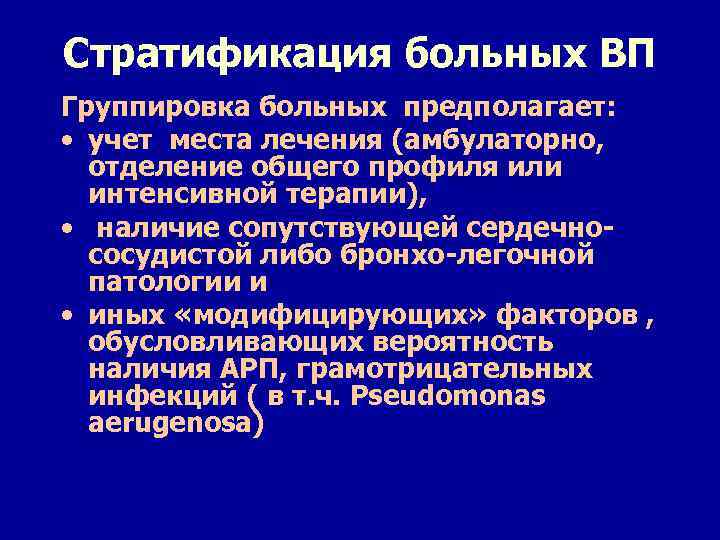 Стратификация больных ВП

Группировка больных предполагает:

• учет места лечения (амбулаторно, отделение общего профиля или интенсивной терапии),

• наличие сопутствующей сердечно-сосудистой либо бронхо-легочной патологии и

• иных «модифицирующих» факторов , обусловливающих вероятность наличия АРП, грамотрицательных инфекций ( в т.ч. Pseudomonas aerugenosa)